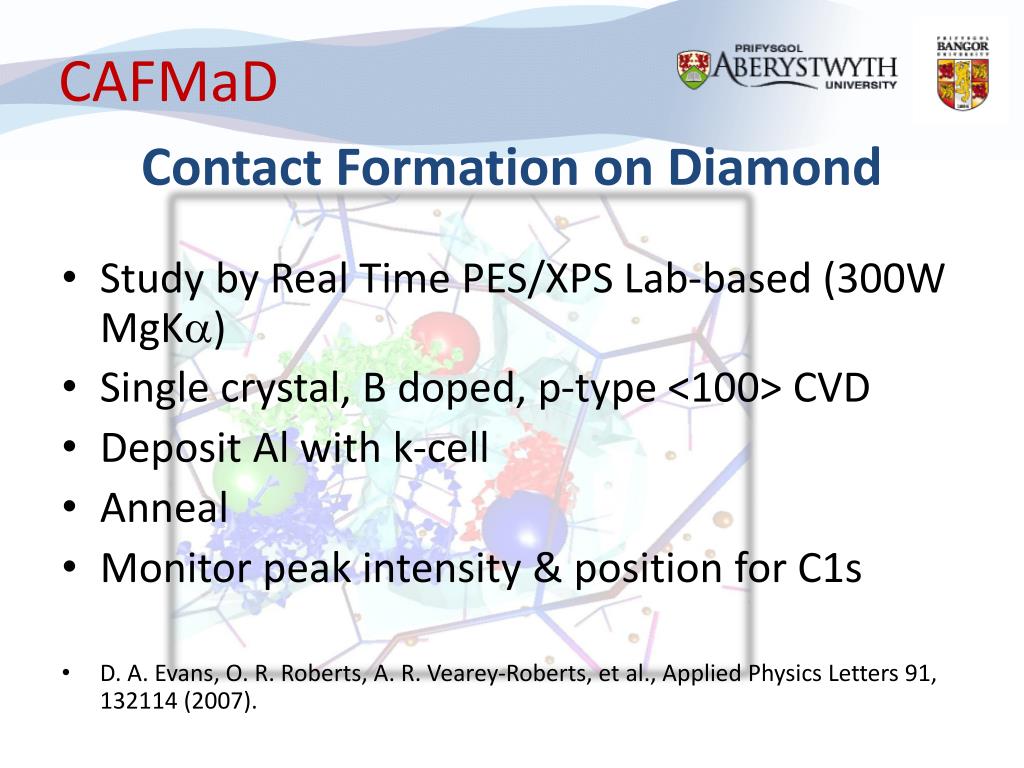 CAFMaD

PRIFYSGOL ABERYSTWYTH UNIVERSITY

PRIFYSGOL BANGOR UNIVERSITY

Contact Formation on Diamond

• Study by Real Time PES/XPS Lab-based (300W MgK$\alpha$)
• Single crystal, B doped, p-type <100> CVD
• Deposit Al with k-cell
• Anneal
• Monitor peak intensity & position for C1s

• D. A. Evans, O. R. Roberts, A. R. Vearey-Roberts, et al., Applied Physics Letters 91, 132114 (2007).